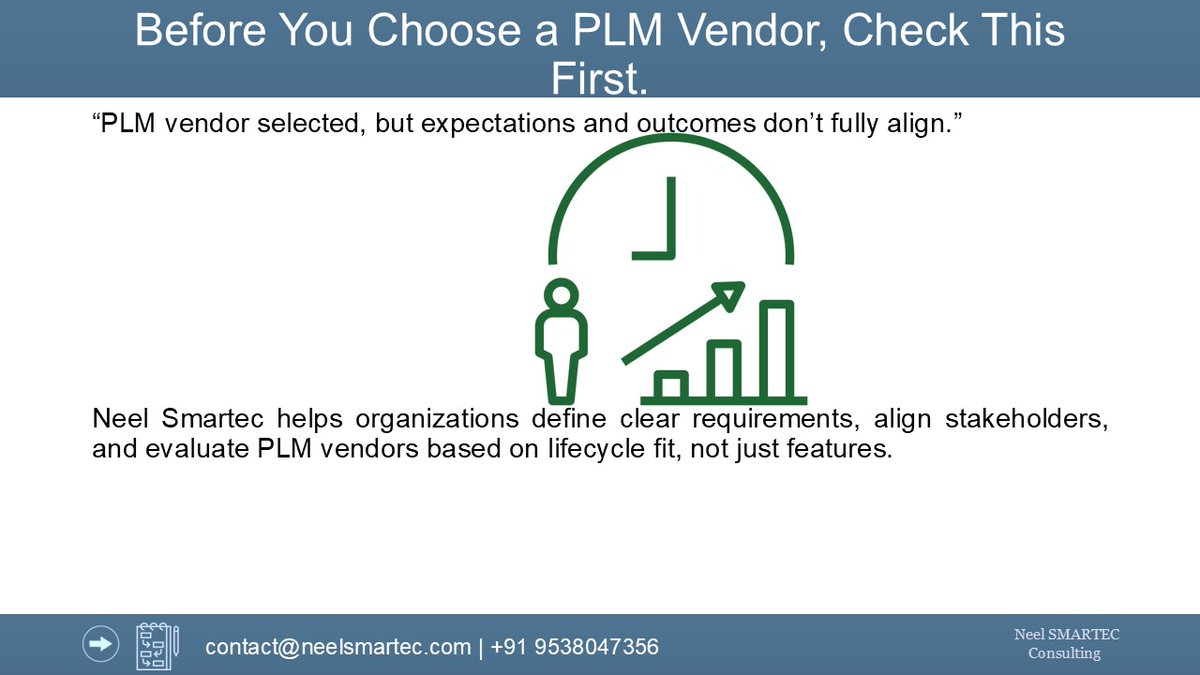 Before You Choose a PLM Vendor, Check This First.

“PLM vendor selected, but expectations and outcomes don’t fully align.”

Neel Smartec helps organizations define clear requirements, align stakeholders, and evaluate PLM vendors based on lifecycle fit, not just features.

contact@neelsmartec.com | +91 9538047356

Neel SMARTEC Consulting